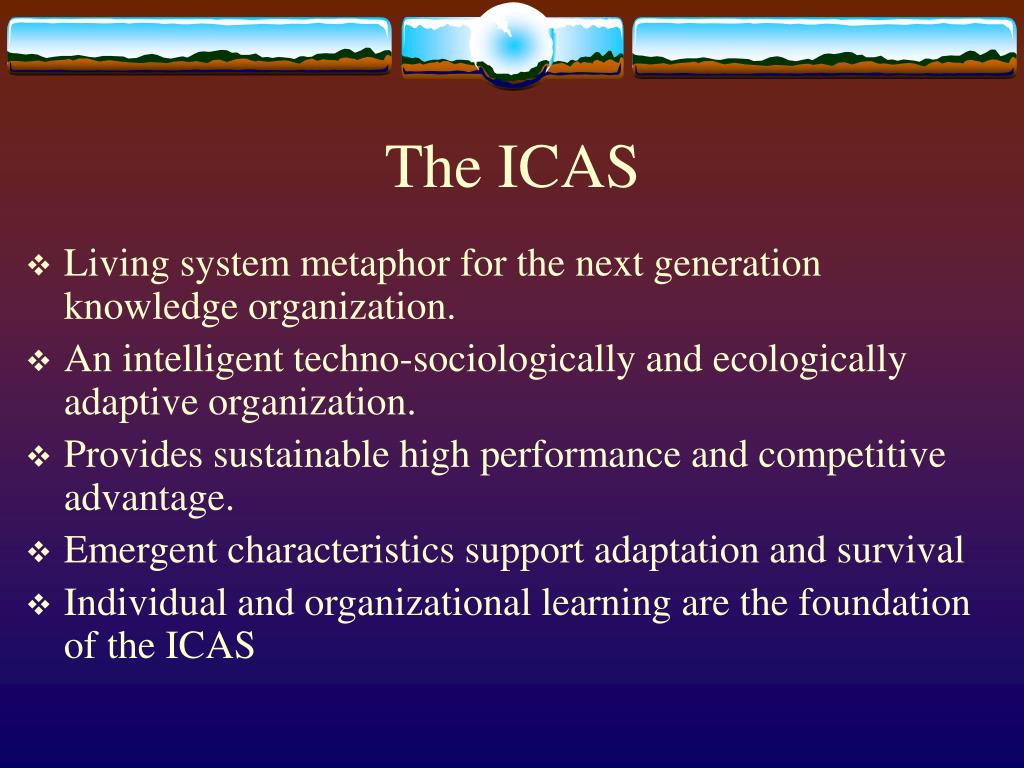 The ICAS

❖ Living system metaphor for the next generation knowledge organization.
❖ An intelligent techno-sociologically and ecologically adaptive organization.
❖ Provides sustainable high performance and competitive advantage.
❖ Emergent characteristics support adaptation and survival
❖ Individual and organizational learning are the foundation of the ICAS